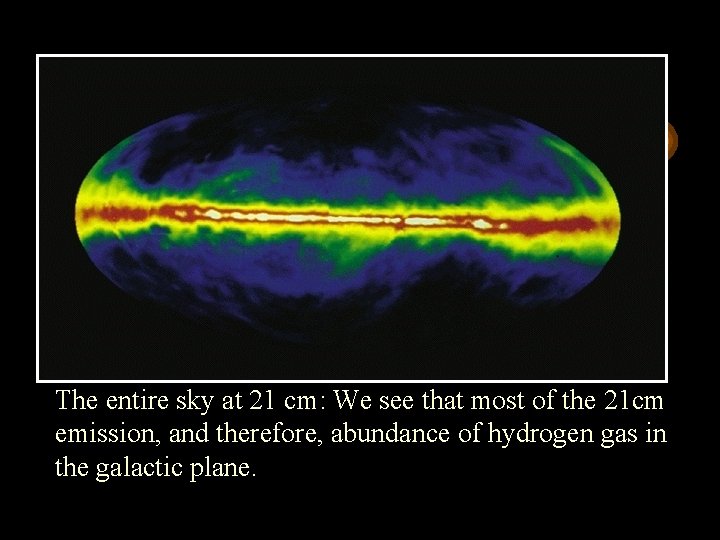 The entire sky at 21 cm: We see that most of the 21cm emission, and therefore, abundance of hydrogen gas in the galactic plane.